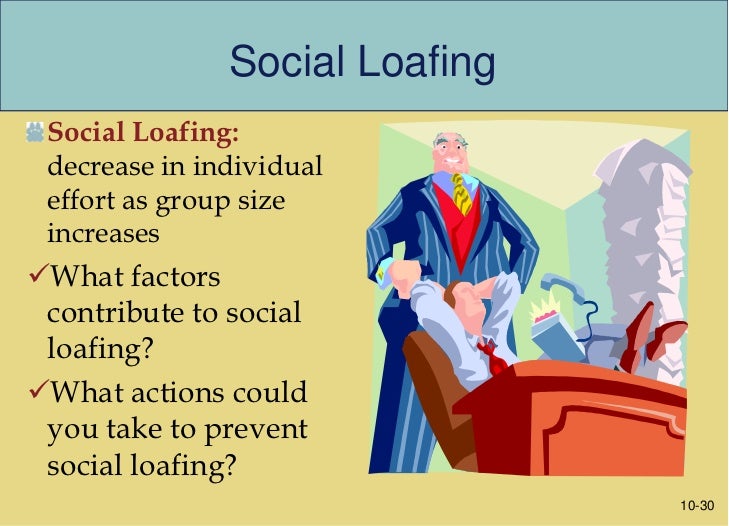 Social Loafing

Social Loafing: decrease in individual effort as group size increases

✓What factors contribute to social loafing?

✓What actions could you take to prevent social loafing?

10-30